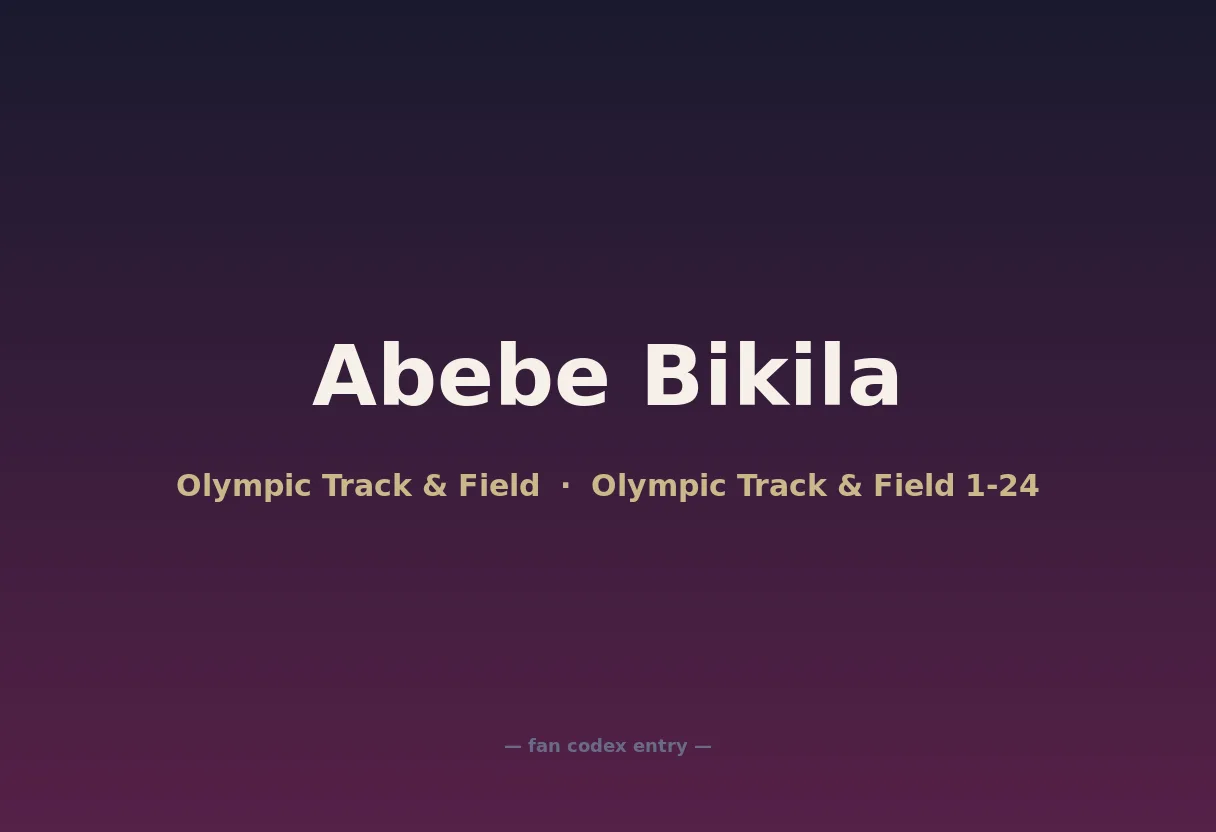 Abebe Bikila

Olympic Track & Field · Olympic Track & Field 1-24

— fan codex entry —